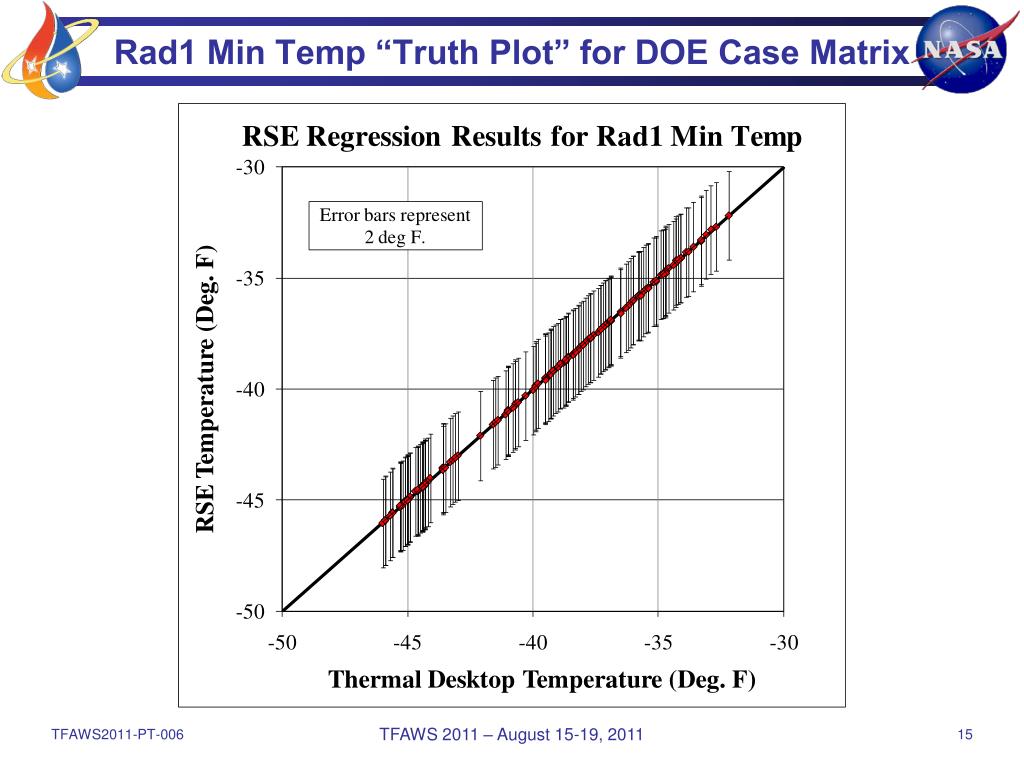 Rad1 Min Temp “Truth Plot” for DOE Case Matrix

NASA

RSE Regression Results for Rad1 Min Temp

Error bars represent 2 deg F.

RSE Temperature (Deg. F)

-30
-35
-40
-45
-50

-50
-45
-40
-35
-30

Thermal Desktop Temperature (Deg. F)

TFAWS2011-PT-006

TFAWS 2011 – August 15-19, 2011

15